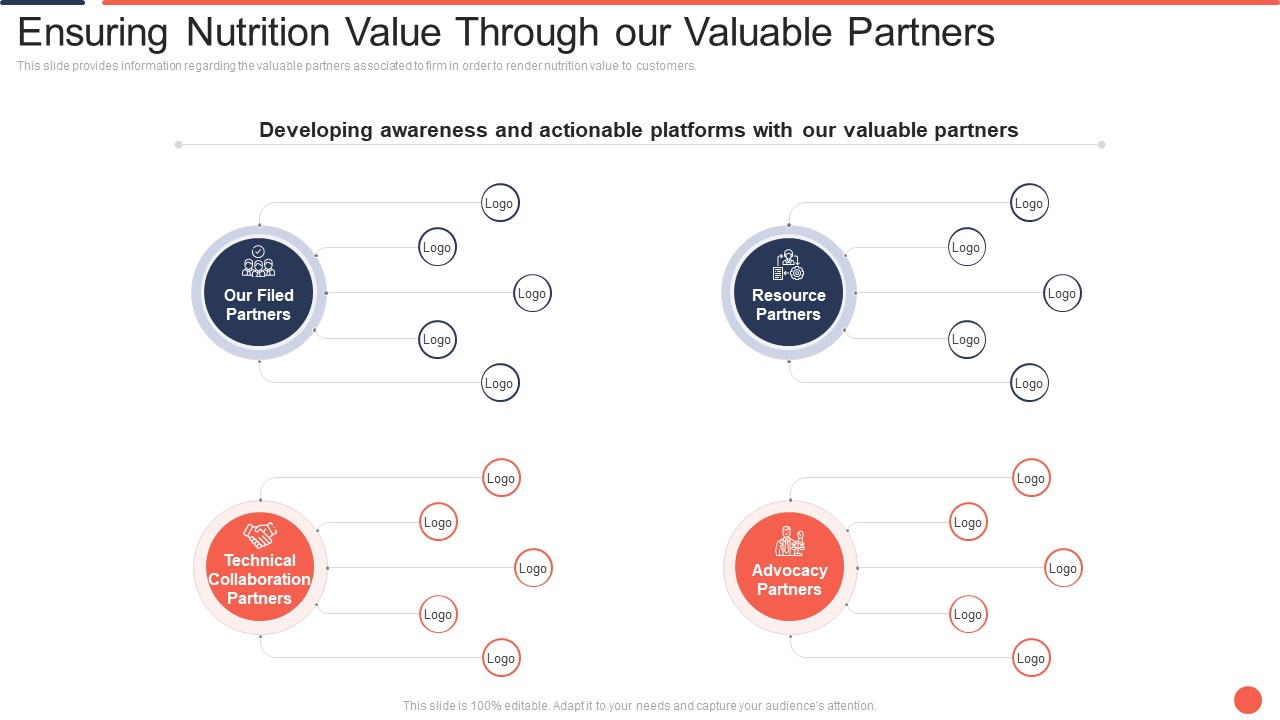 Ensuring Nutrition Value Through our Valuable Partners

This slide provides information regarding the valuable partners associated to firm in order to render nutrition value to customers.

Developing awareness and actionable platforms with our valuable partners

Our Filed Partners

Logo
Logo
Logo
Logo
Logo

Resource Partners

Logo
Logo
Logo
Logo
Logo

Technical Collaboration Partners

Logo
Logo
Logo
Logo
Logo

Advocacy Partners

Logo
Logo
Logo
Logo
Logo

This slide is 100% editable. Adapt it to your needs and capture your audience's attention.